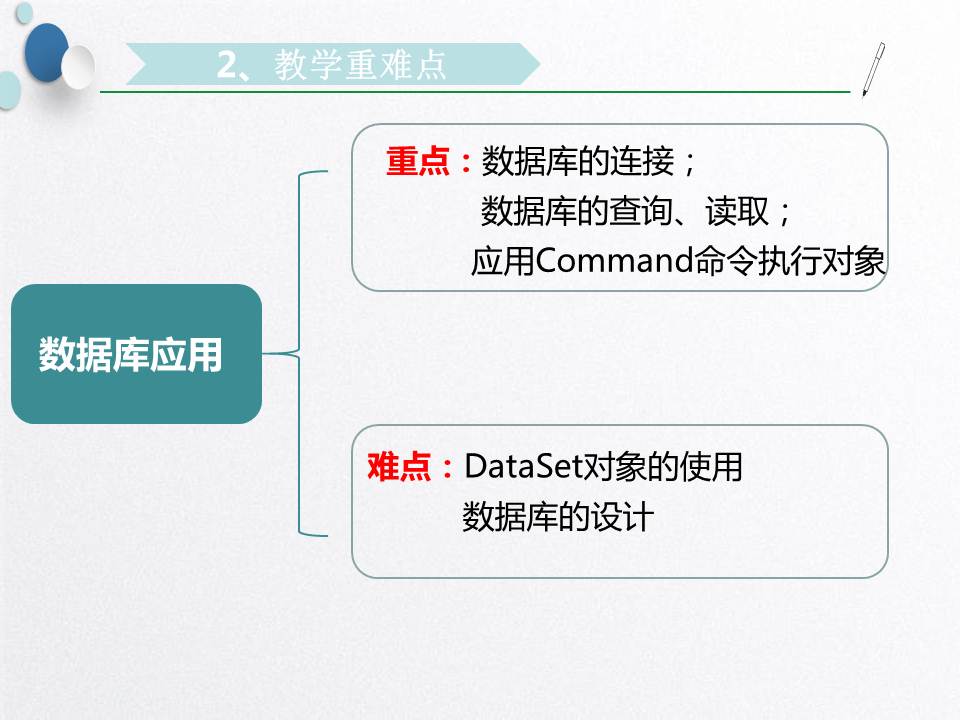 2、教学重难点

数据库应用

重点：数据库的连接；
数据库的查询、读取；
应用Command命令执行对象

难点：DataSet对象的使用
数据库的设计